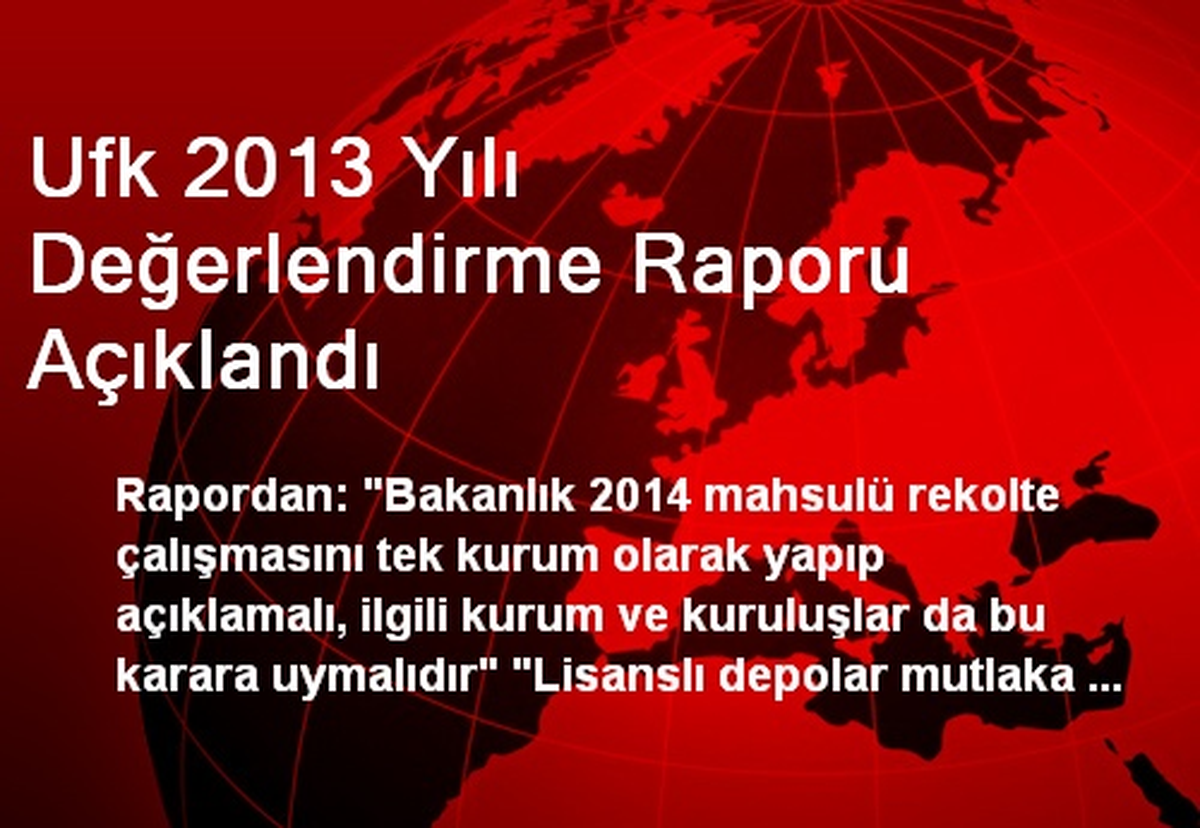 Ufk 2013 Yılı Değerlendirme Raporu Açıklandı

Rapordan: "Bakanlık 2014 mahsulü rekolte çalışmasını tek kurum olarak yapıp açıklamalı, ilgili kurum ve kuruluşlar da bu karara uymalıdır" "Lisanslı depolar mutlaka ...